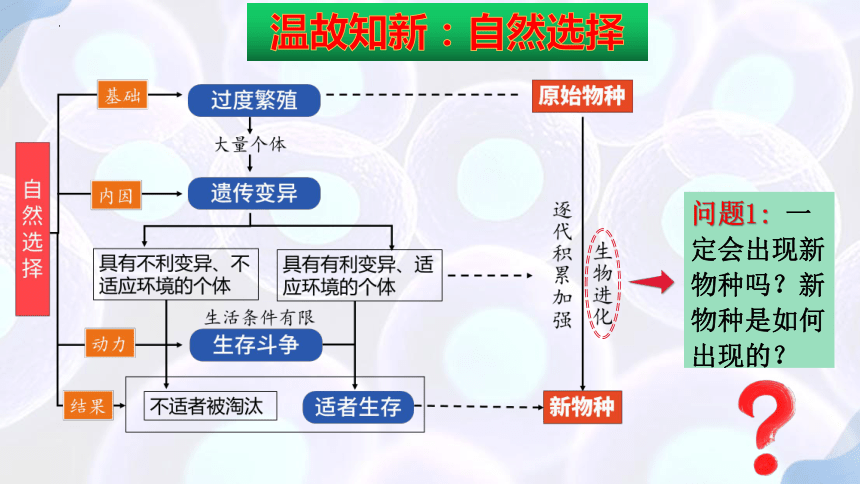 温故知新：自然选择

自然选择

基础

过度繁殖

原始物种

大量个体

内因

遗传变异

具有不利变异、不适应环境的个体

具有有利变异、适应环境的个体

逐代积累加强

生物进化

生活条件有限

动力

生存斗争

结果

不适者被淘汰

适者生存

新物种

问题1：一定会出现新物种吗？新物种是如何出现的？

?